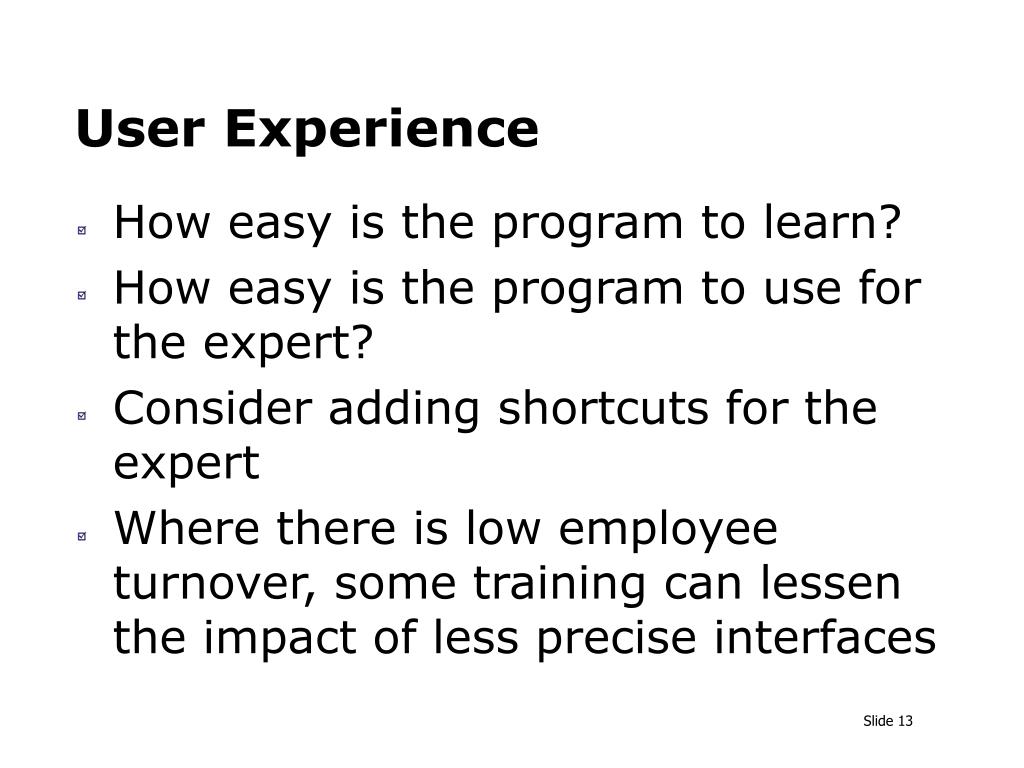 User Experience

How easy is the program to learn?

How easy is the program to use for the expert?

Consider adding shortcuts for the expert

Where there is low employee turnover, some training can lessen the impact of less precise interfaces

Slide 13